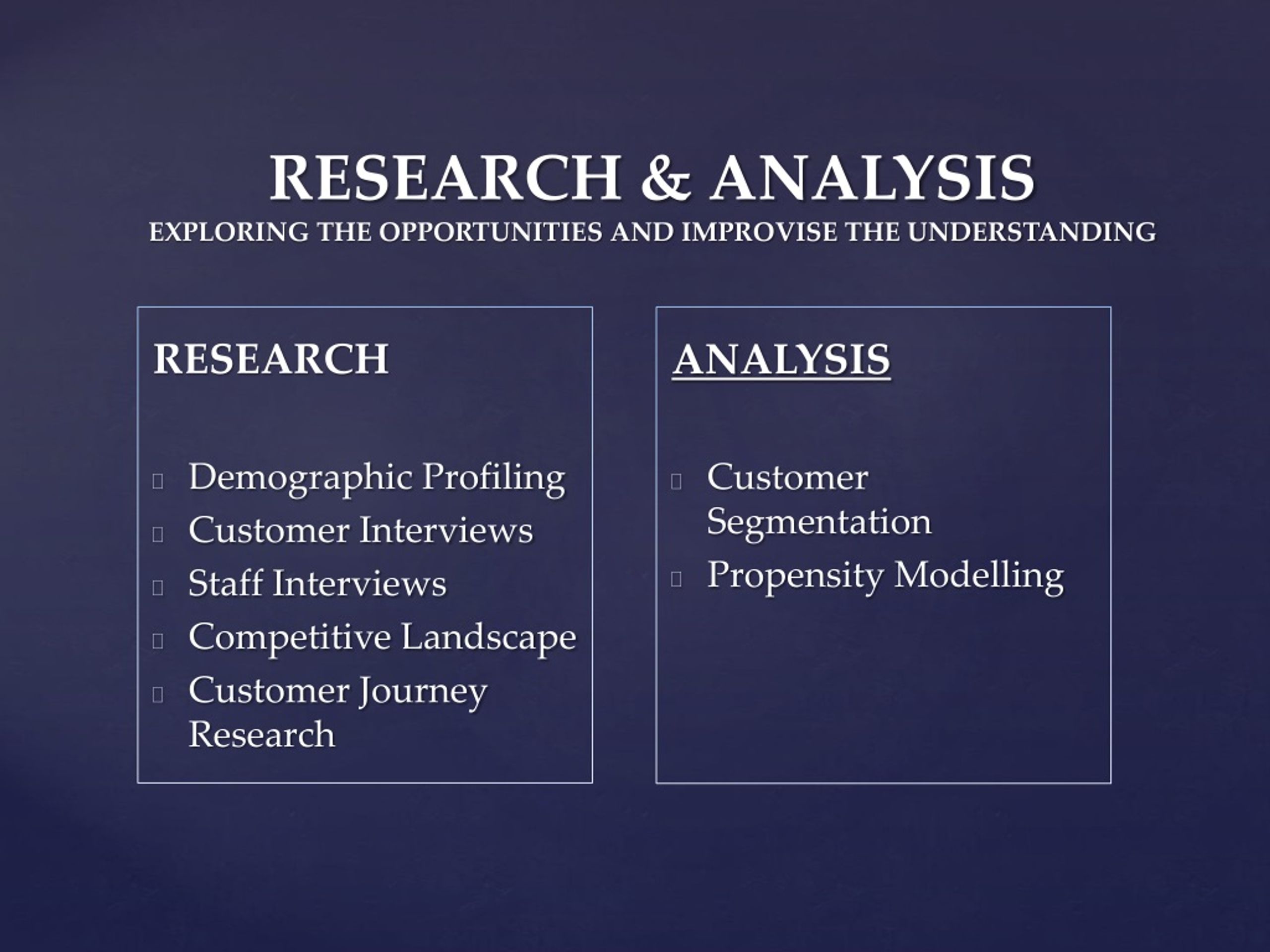 RESEARCH & ANALYSIS
EXPLORING THE OPPORTUNITIES AND IMPROVISE THE UNDERSTANDING

RESEARCH

- Demographic Profiling
- Customer Interviews
- Staff Interviews
- Competitive Landscape
- Customer Journey Research

ANALYSIS

- Customer Segmentation
- Propensity Modelling